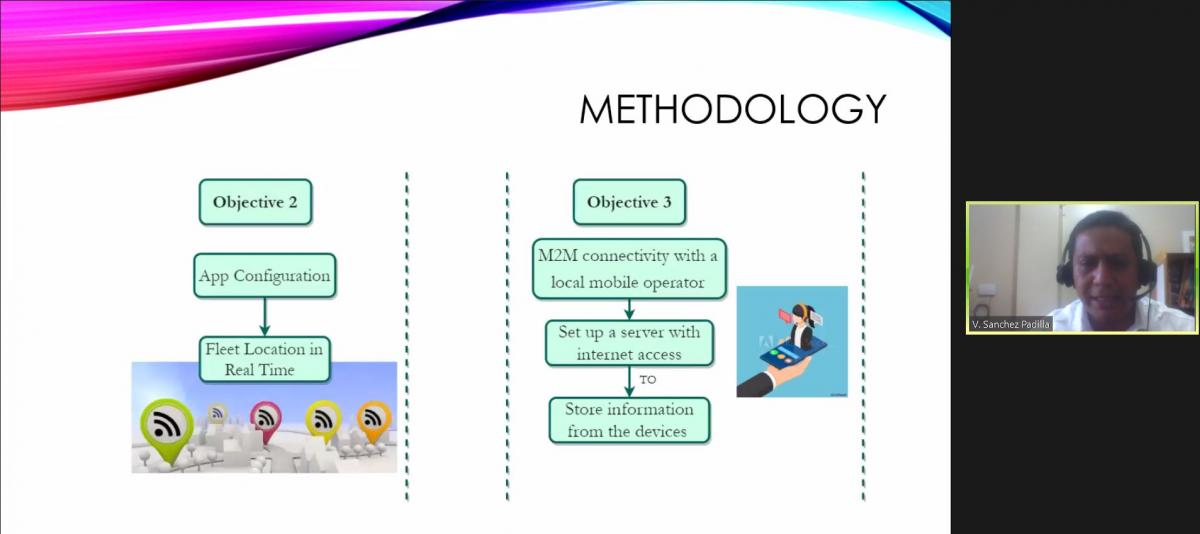 METHODOLOGY

Objective 2

App Configuration

Fleet Location in Real Time

Objective 3

M2M connectivity with a local mobile operator

Set up a server with internet access

TO

Store information from the devices

V. Sanchez Padilla